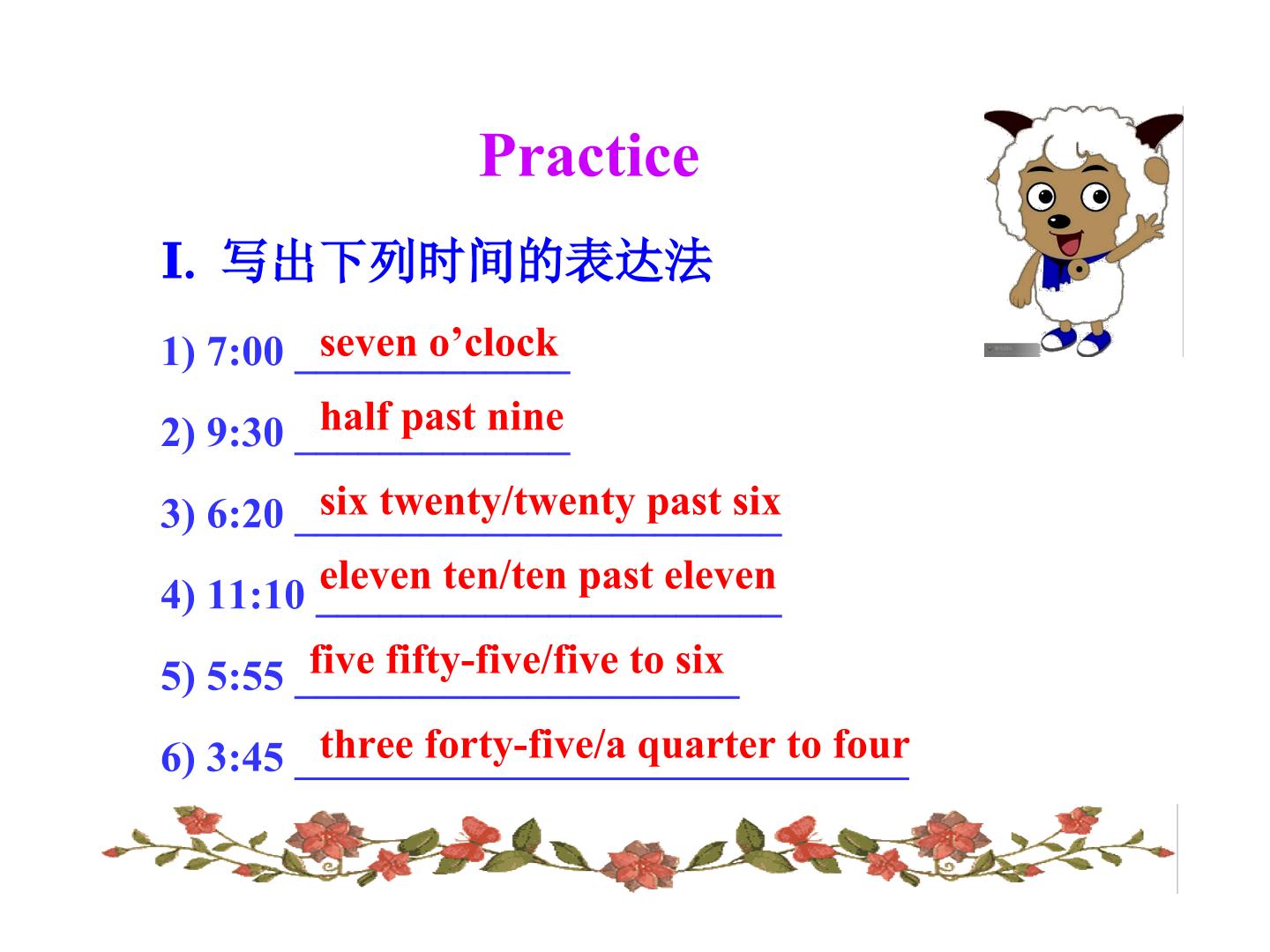 Practice

I. 写出下列时间的表达法

1) 7:00 seven o’clock

2) 9:30 half past nine

3) 6:20 six twenty/twenty past six

4) 11:10 eleven ten/ten past eleven

5) 5:55 five fifty-five/five to six

6) 3:45 three forty-five/a quarter to four